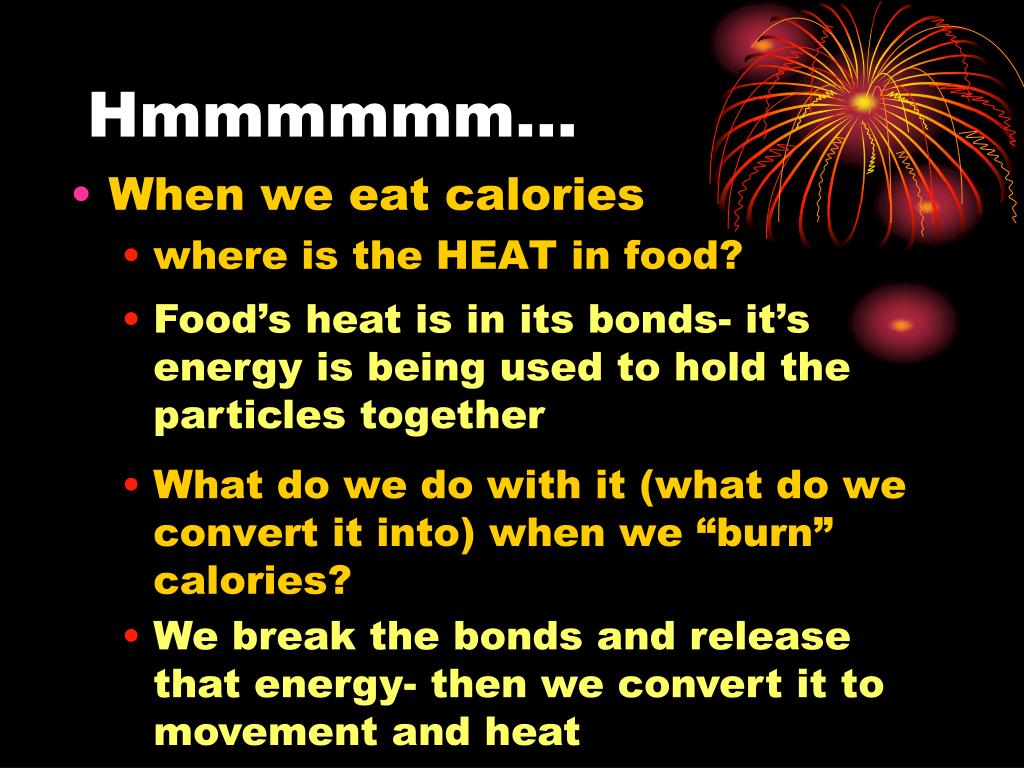 Hmmmmmm…

• When we eat calories
  • where is the HEAT in food?
  • Food’s heat is in its bonds- it’s energy is being used to hold the particles together
  • What do we do with it (what do we convert it into) when we “burn” calories?
  • We break the bonds and release that energy- then we convert it to movement and heat